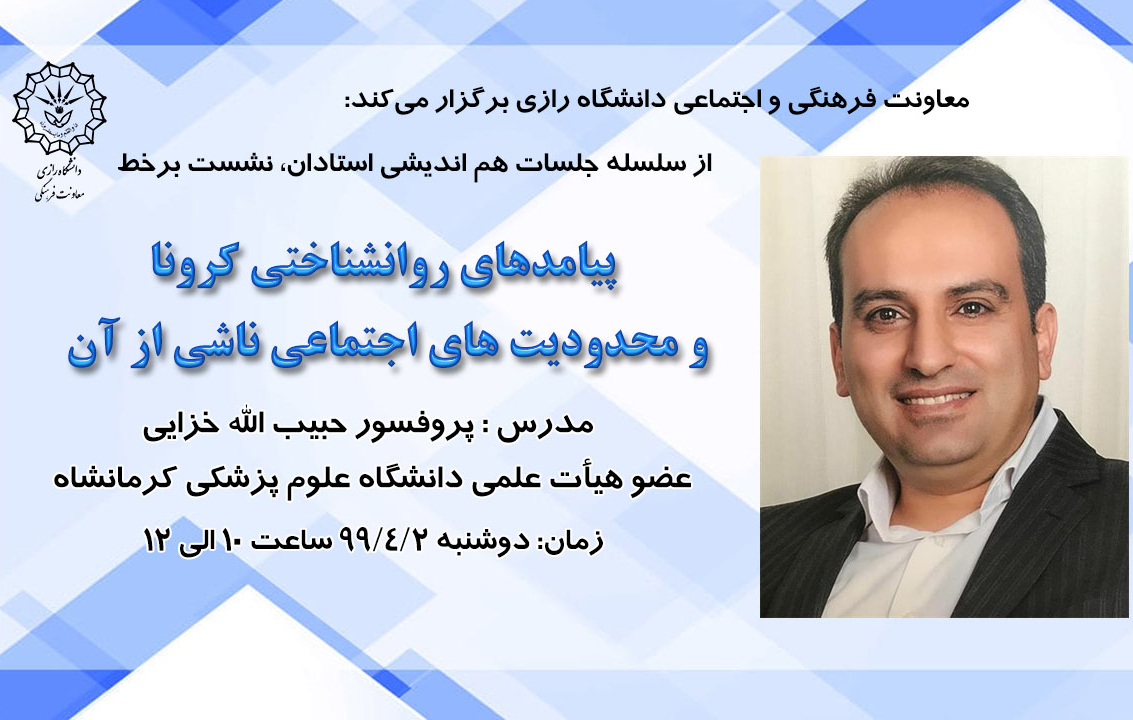 دانشگاه رازی
معاونت فرهنگی

معاونت فرهنگی و اجتماعی دانشگاه رازی برگزار می‌کند:

از سلسله جلسات هم اندیشی استادان، نشست برخط

پیامدهای روانشناختی کرونا
و محدودیت های اجتماعی ناشی از آن

مدرس : پروفسور حبیب الله خزایی
عضو هیأت علمی دانشگاه علوم پزشکی کرمانشاه
زمان: دوشنبه ۹۹/۴/۲ ساعت ۱۰ الی ۱۲